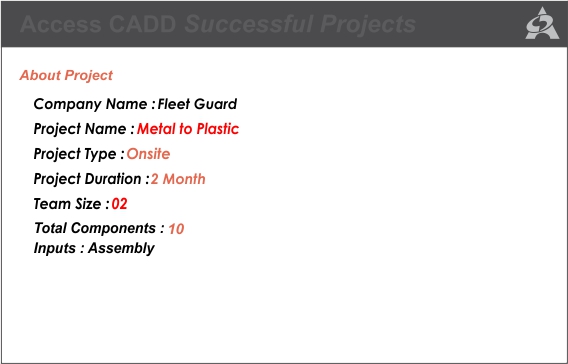 Access CADD Successful Projects

About Project

Company Name : Fleet Guard

Project Name : Metal to Plastic

Project Type : Onsite

Project Duration : 2 Month

Team Size : 02

Total Components : 10

Inputs : Assembly